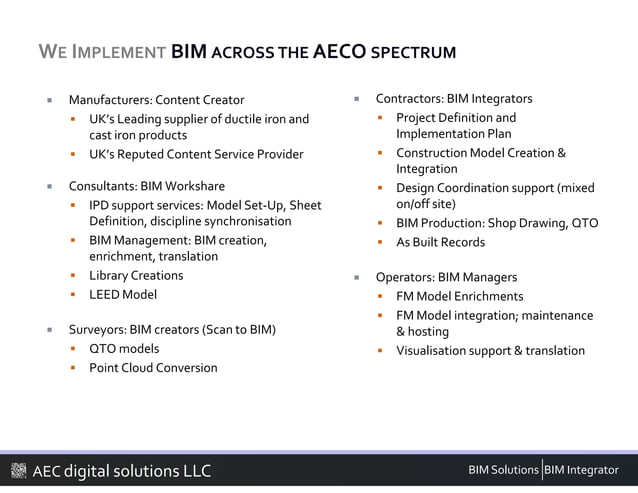 WE IMPLEMENT BIM ACROSS THE AECO SPECTRUM

- Manufacturers: Content Creator
  - UK's Leading supplier of ductile iron and cast iron products
  - UK's Reputed Content Service Provider
- Consultants: BIM Workshare
  - IPD support services: Model Set-Up, Sheet Definition, discipline synchronisation
  - BIM Management: BIM creation, enrichment, translation
  - Library Creations
  - LEED Model
- Surveyors: BIM creators (Scan to BIM)
  - QTO models
  - Point Cloud Conversion

- Contractors: BIM Integrators
  - Project Definition and Implementation Plan
  - Construction Model Creation & Integration
  - Design Coordination support (mixed on/off site)
  - BIM Production: Shop Drawing, QTO
  - As Built Records
- Operators: BIM Managers
  - FM Model Enrichments
  - FM Model integration; maintenance & hosting
  - Visualisation support & translation

AEC digital solutions LLC

BIM Solutions | BIM Integrator